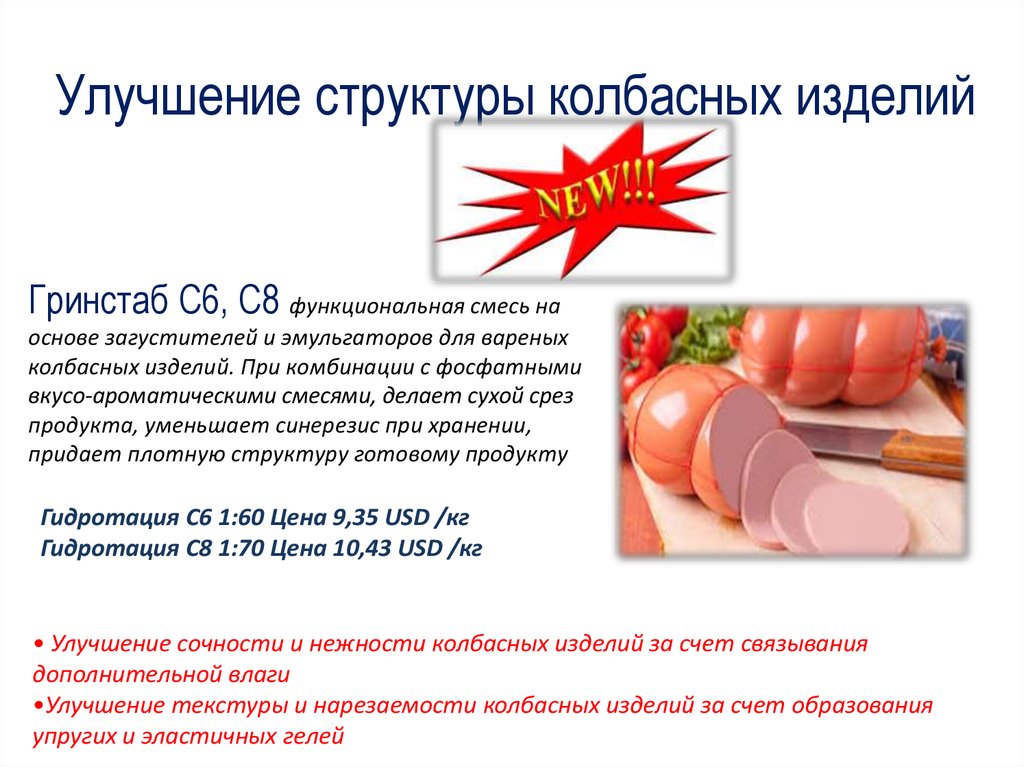 Улучшение структуры колбасных изделий

NEW!!!

Гринстаб С6, С8 функциональная смесь на основе загустителей и эмульгаторов для вареных колбасных изделий. При комбинации с фосфатными вкусо-ароматическими смесями, делает сухой срез продукта, уменьшает синерезис при хранении, придает плотную структуру готовому продукту

Гидротация С6 1:60 Цена 9,35 USD /кг
Гидротация С8 1:70 Цена 10,43 USD /кг

• Улучшение сочности и нежности колбасных изделий за счет связывания дополнительной влаги
•Улучшение текстуры и нарезаемости колбасных изделий за счет образования упругих и эластичных гелей